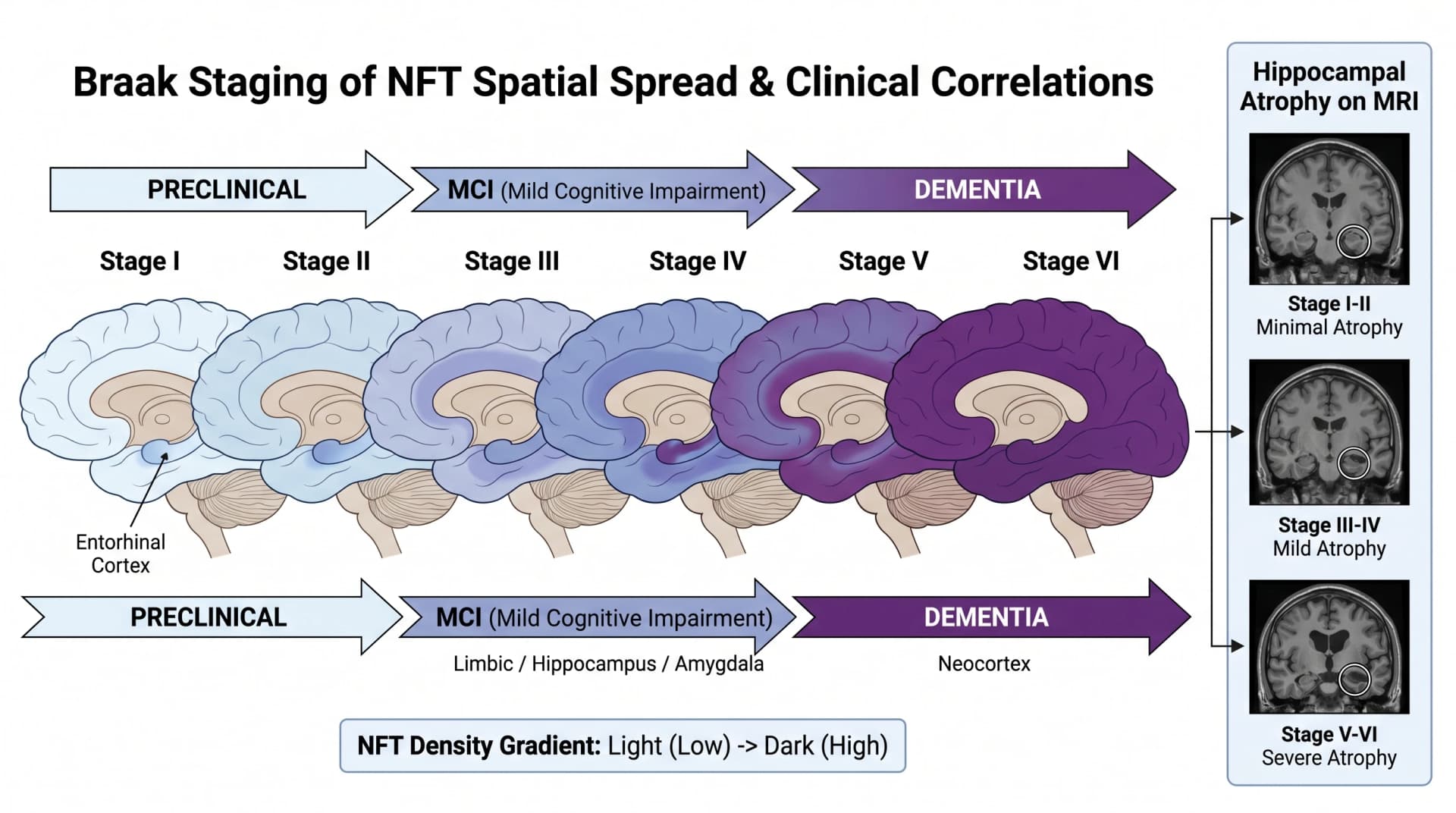 Braak Staging of NFT Spatial Spread & Clinical Correlations

PRECLINICAL
MCI (Mild Cognitive Impairment)
DEMENTIA

Stage I
Stage II
Stage III
Stage IV
Stage V
Stage VI

Entorhinal Cortex

PRECLINICAL
MCI (Mild Cognitive Impairment)
DEMENTIA

Limbic / Hippocampus / Amygdala
Neocortex

NFT Density Gradient: Light (Low) -> Dark (High)

Hippocampal Atrophy on MRI

Stage I-II
Minimal Atrophy

Stage III-IV
Mild Atrophy

Stage V-VI
Severe Atrophy